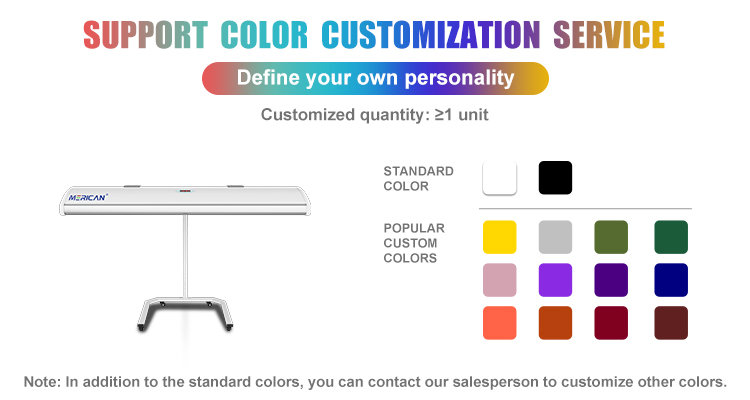 SUPPORT COLOR CUSTOMIZATION SERVICE

Define your own personality

Customized quantity: ≥1 unit

MERICAN

STANDARD COLOR

POPULAR CUSTOM COLORS

Note: In addition to the standard colors, you can contact our salesperson to customize other colors.